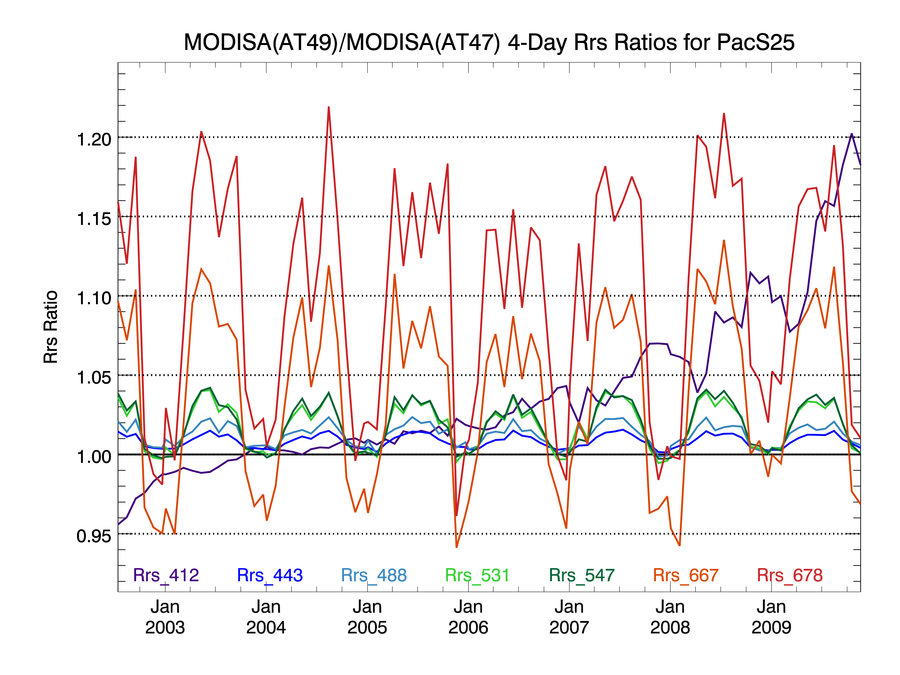 MODISA(AT49)/MODISA(AT47) 4-Day Rrs Ratios for PacS25

Rrs Ratio

1.20
1.15
1.10
1.05
1.00
0.95

Rrs_412 Rrs_443 Rrs_488 Rrs_531 Rrs_547 Rrs_667 Rrs_678

Jan 2003
Jan 2004
Jan 2005
Jan 2006
Jan 2007
Jan 2008
Jan 2009